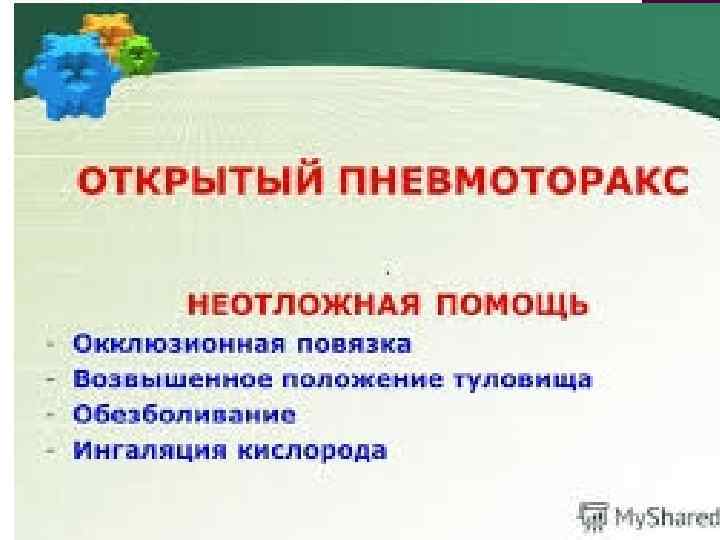 ОТКРЫТЫЙ ПНЕВМОТОРАКС

НЕОТЛОЖНАЯ ПОМОЩЬ

- Окклюзионная повязка
- Возвышенное положение туловища
- Обезболивание
- Ингаляция кислорода

MyShared